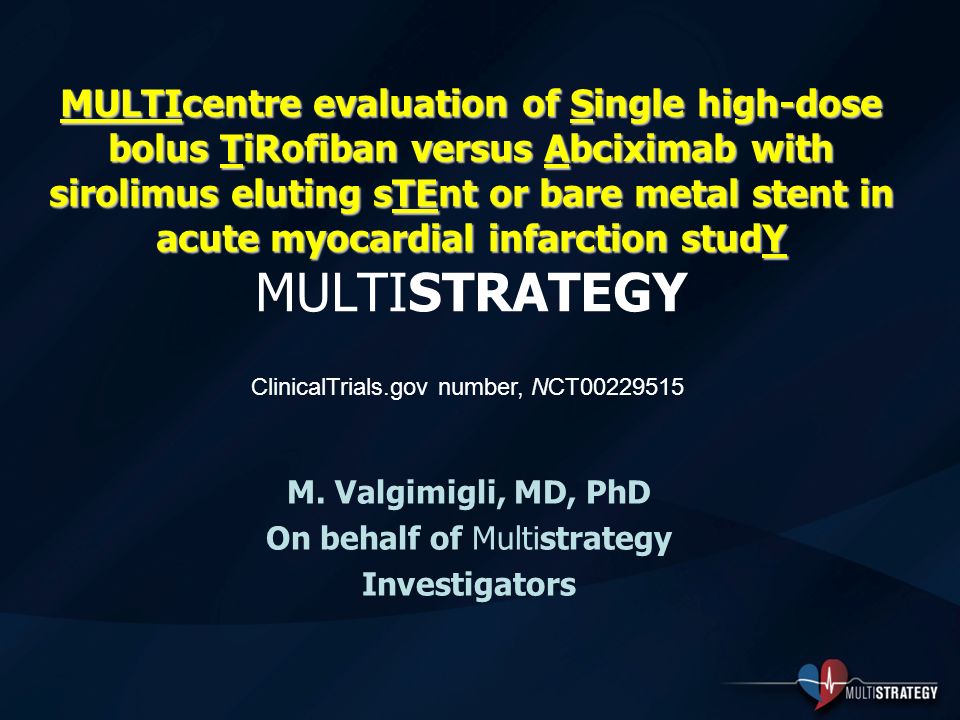 MULTIcentre evaluation of Single high-dose bolus TiRofiban versus Abciximab with sirolimus eluting sTEnt or bare metal stent in acute myocardial infarction studY

MULTISTRATEGY

ClinicalTrials.gov number, NCT00229515

M. Valgimigli, MD, PhD
On behalf of Multistrategy Investigators

MULTISTRATEGY